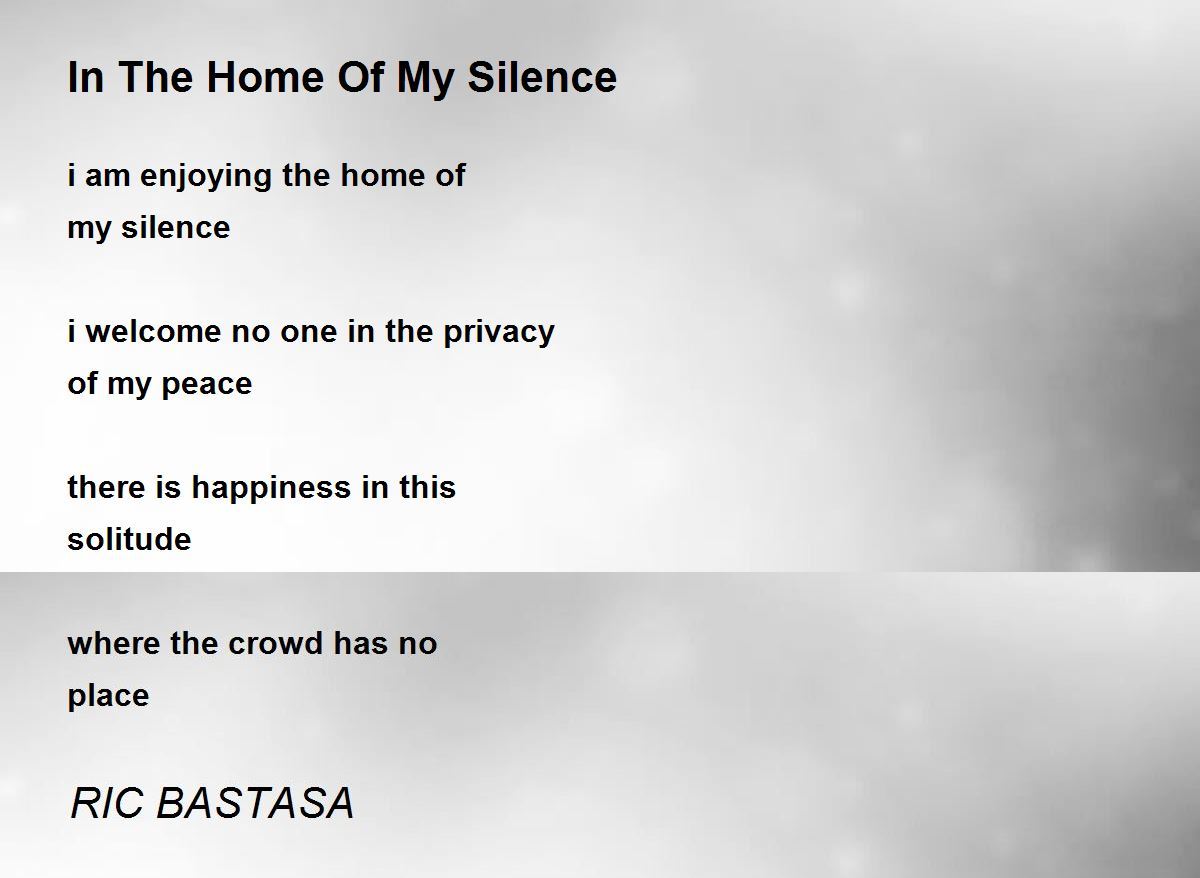 In The Home Of My Silence

i am enjoying the home of
my silence

i welcome no one in the privacy
of my peace

there is happiness in this
solitude

where the crowd has no
place

RIC BASTASA